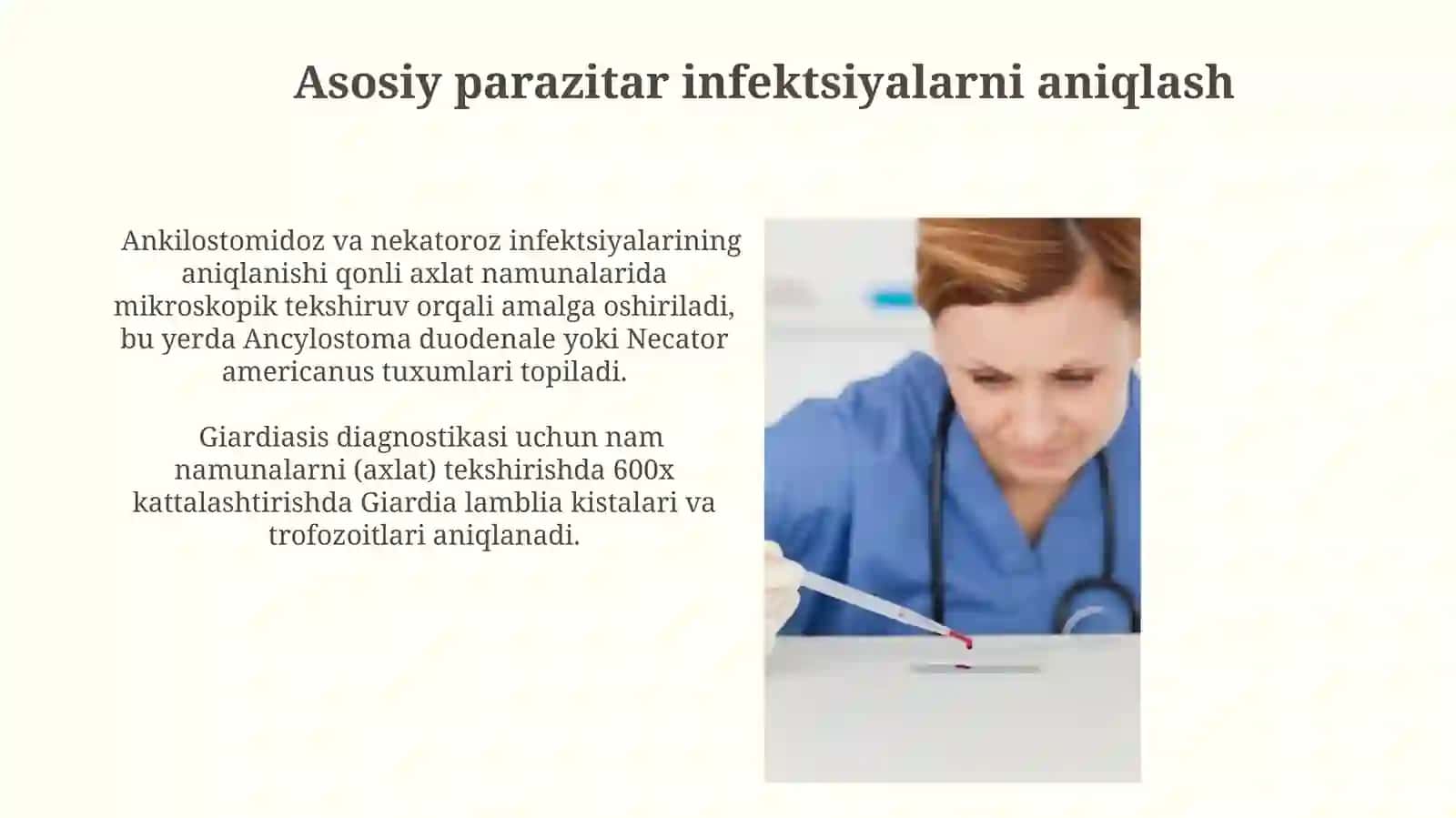 Asosiy parazitar infektsiyalarni aniqlash

Ankilostomidoz va nekatoroz infektsiyalarining aniqlanishi qonli axlat namunalarida mikroskopik tekshiruv orqali amalga oshiriladi, bu yerda Ancylostoma duodenale yoki Necator americanus tuxumlari topiladi.

Giardiasis diagnostikasi uchun nam namunalarni (axlat) tekshirishda 600x kattalashtirishda Giardia lamblia kistalari va trofozoitlari aniqlanadi.